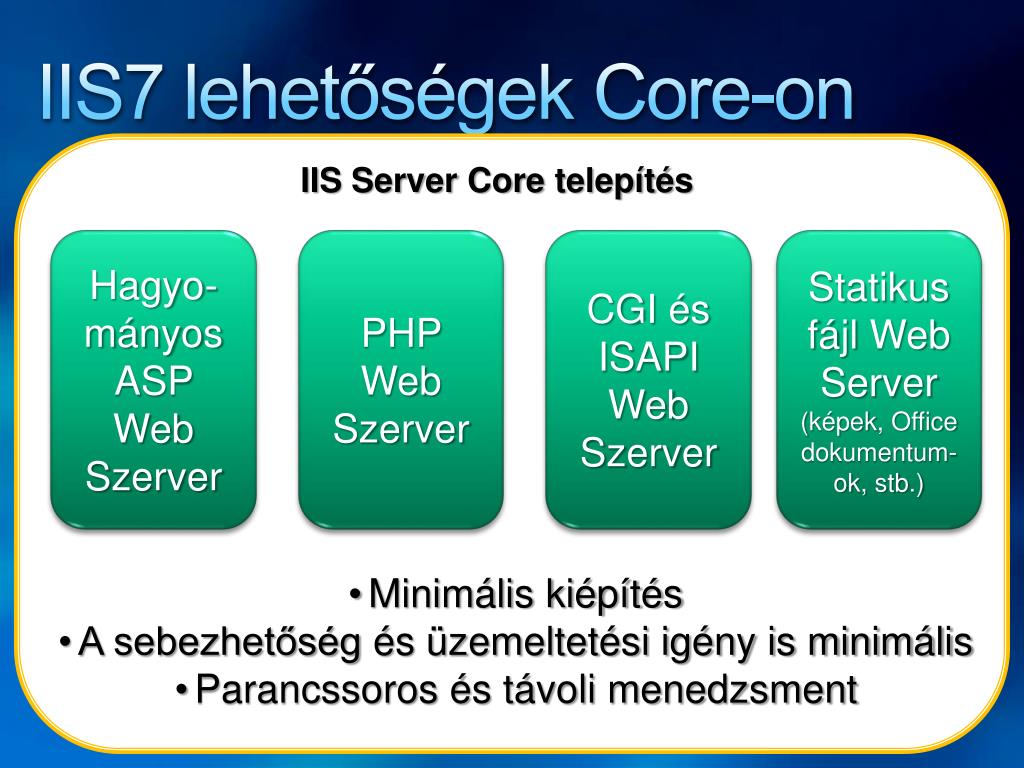 IIS7 lehetőségek Core-on

IIS Server Core telepítés

Hagyományos ASP Web Szerver

PHP Web Szerver

CGI és ISAPI Web Szerver

Statikus fájl Web Server (képek, Office dokumentumok, stb.)

• Minimális kiépítés
• A sebezhetőség és üzemeltetési igény is minimális
• Parancssoros és távoli menedzsment